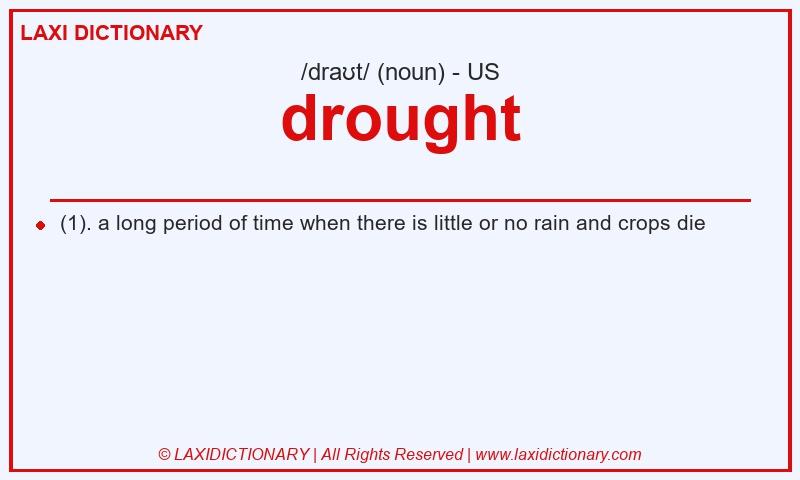 LAXI DICTIONARY

/draʊt/ (noun) - US

drought

(1). a long period of time when there is little or no rain and crops die

© LAXIDICTIONARY | All Rights Reserved | www.laxidictionary.com